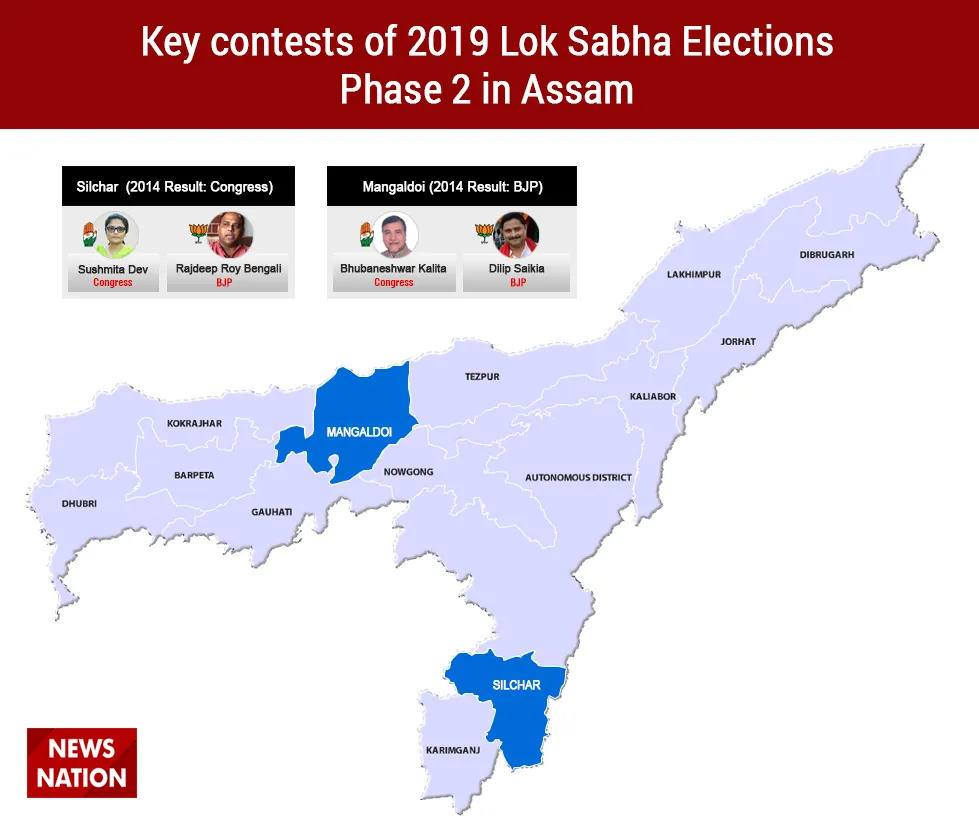 Key contests of 2019 Lok Sabha Elections
Phase 2 in Assam

Silchar (2014 Result: Congress)

Sushmita Dev
Congress

Rajdeep Roy Bengali
BJP

Mangaldoi (2014 Result: BJP)

Bhubaneshwar Kalita
Congress

Dilip Saikia
BJP

DIBRUGARH
LAKHIMPUR
JORHAT
TEZPUR
KALIABOR
KOKRAJHAR
MANGALDOI
BARPETA
NOWGONG
AUTONOMOUS DISTRICT
DHUBRI
GAUHATI
SILCHAR
KARIMGANJ

NEWS NATION